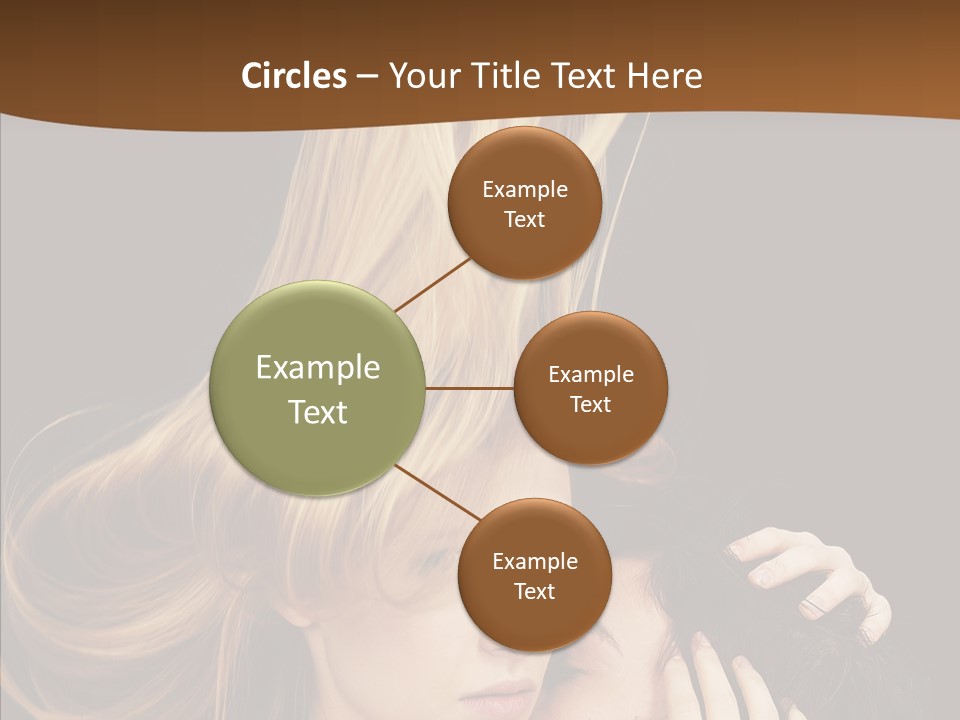 Circles – Your Title Text Here

Example Text

Example Text

Example Text

Example Text